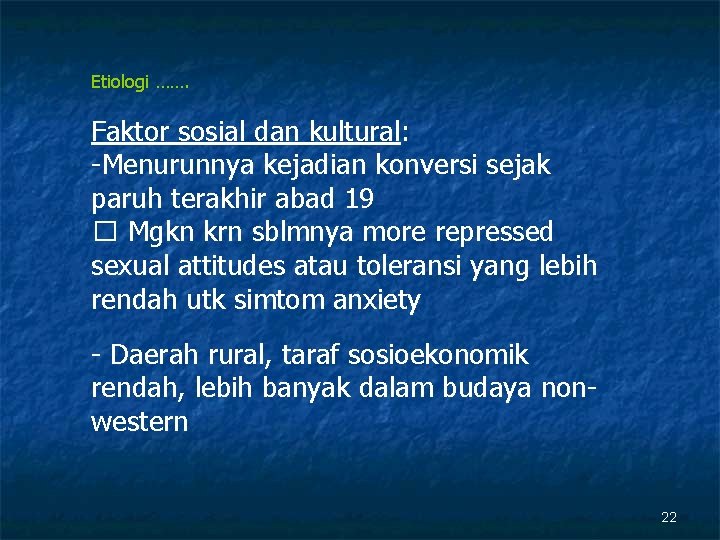 Etiologi …….

Faktor sosial dan kultural:
-Menurunnya kejadian konversi sejak paruh terakhir abad 19
□ Mgkn krn sblmnya more repressed sexual attitudes atau toleransi yang lebih rendah utk simtom anxiety

- Daerah rural, taraf sosioekonomik rendah, lebih banyak dalam budaya non-western

22